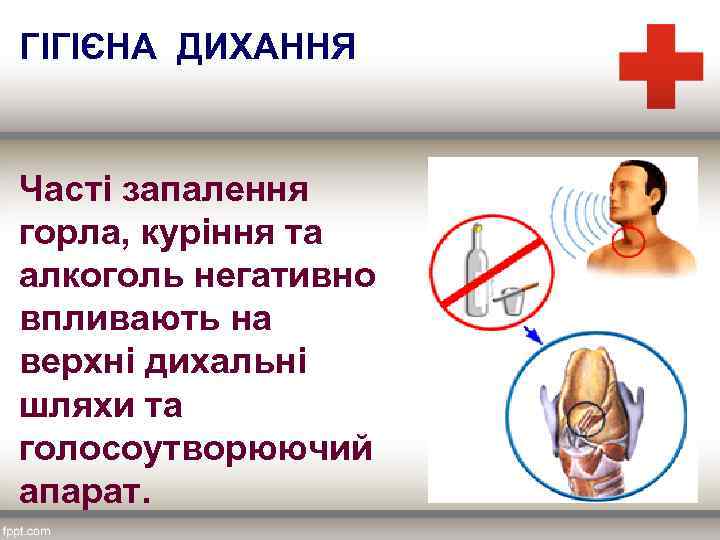 ГІГІЄНА ДИХАННЯ

Часті запалення горла, куріння та алкоголь негативно впливають на верхні дихальні шляхи та голосоутворюючий апарат.

fppt.com